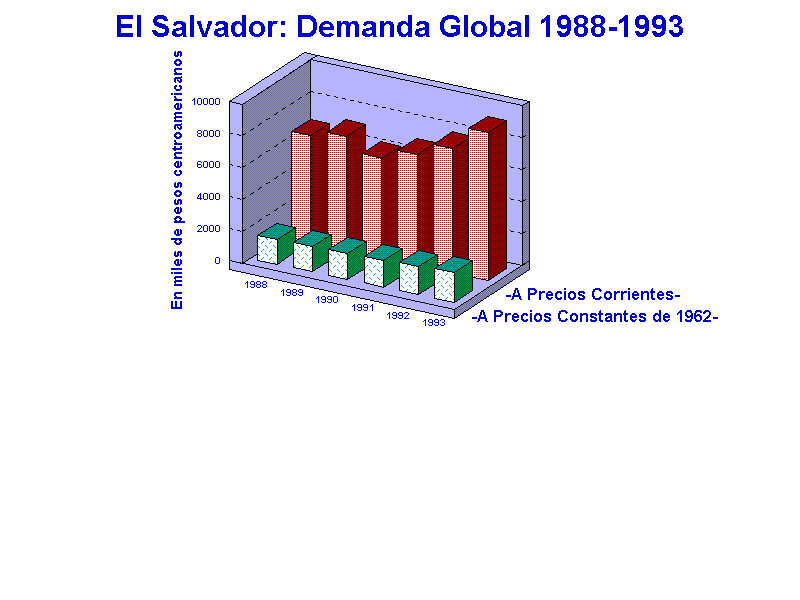 El Salvador: Demanda Global 1988-1993

En miles de pesos centroamericanos

10000
8000
6000
4000
2000
0

1988
1989
1990
1991
1992
1993

-A Precios Corrientes-
-A Precios Constantes de 1962-